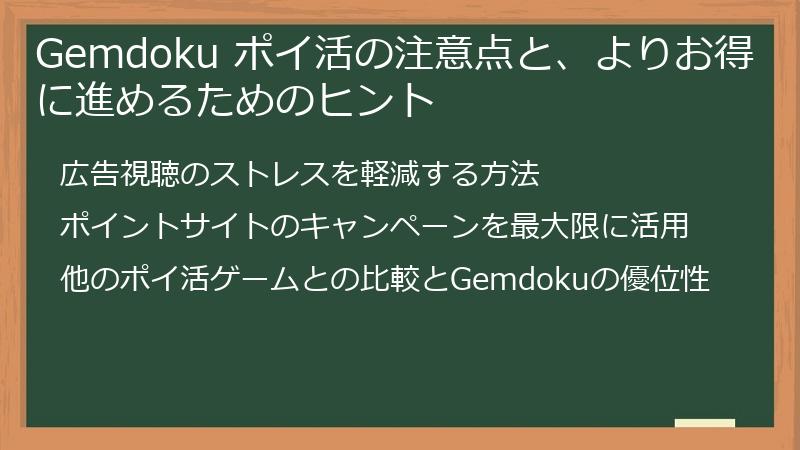 Gemdoku ポイ活の注意点と、よりお得に進めるためのヒント

広告視聴のストレスを軽減する方法

ポイントサイトのキャンペーンを最大限に活用

他のポイ活ゲームとの比較とGemdokuの優位性